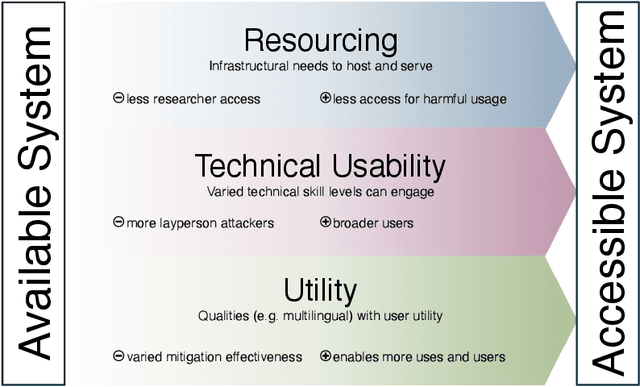 Available System

Resourcing
Infrastructural needs to host and serve

⊖ less researcher access ⊕ less access for harmful usage

Technical Usability
Varied technical skill levels can engage

⊖ more layperson attackers ⊕ broader users

Utility
Qualities (e.g. multilingual) with user utility

⊖ varied mitigation effectiveness ⊕ enables more uses and users

Accessible System